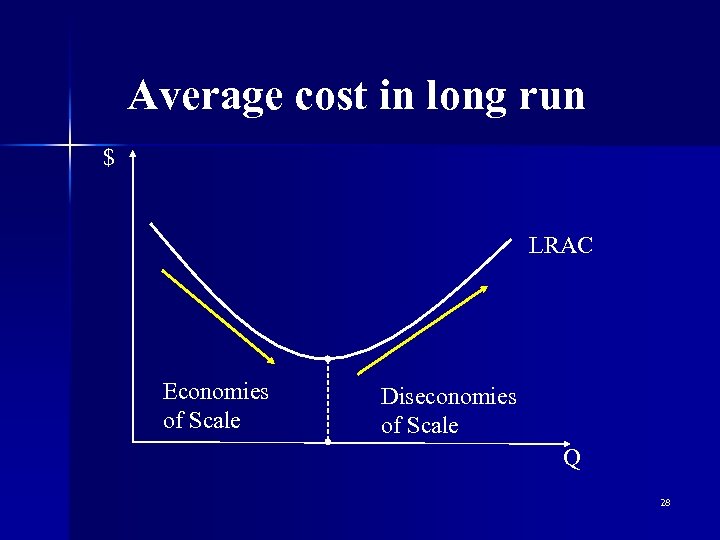 Average cost in long run

$

LRAC

Economies of Scale

Diseconomies of Scale

Q

28